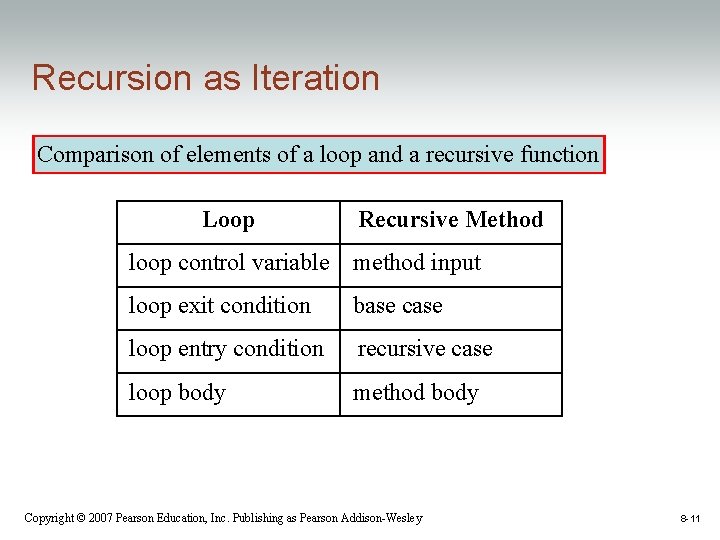 Recursion as Iteration

Comparison of elements of a loop and a recursive function

| Loop | Recursive Method |
|---|---|
| loop control variable | method input |
| loop exit condition | base case |
| loop entry condition | recursive case |
| loop body | method body |

Copyright © 2007 Pearson Education, Inc. Publishing as Pearson Addison-Wesley

8-11